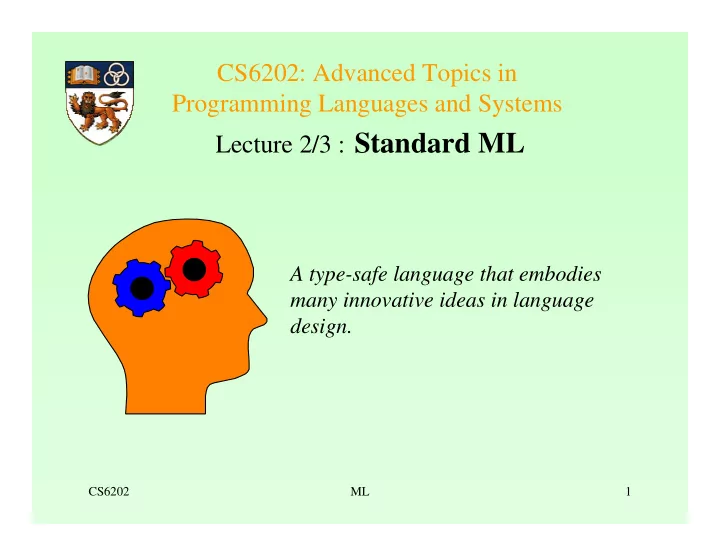 CS6202: Advanced Topics in Programming Languages and Systems

Lecture 2/3 : Standard ML

A type-safe language that embodies many innovative ideas in language design.

CS6202

ML

1